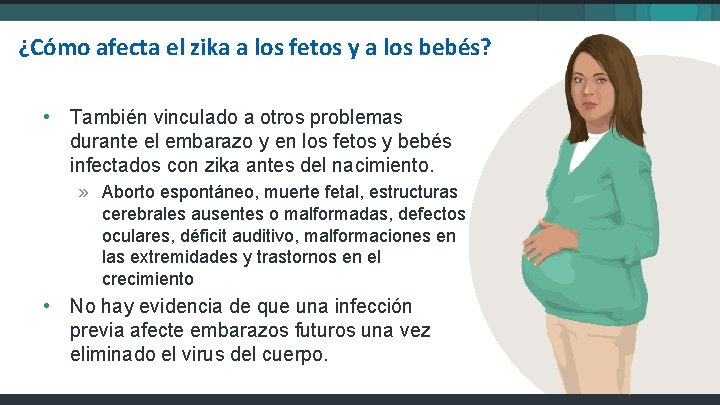 ¿Cómo afecta el zika a los fetos y a los bebés?

• También vinculado a otros problemas durante el embarazo y en los fetos y bebés infectados con zika antes del nacimiento.

» Aborto espontáneo, muerte fetal, estructuras cerebrales ausentes o malformadas, defectos oculares, déficit auditivo, malformaciones en las extremidades y trastornos en el crecimiento

• No hay evidencia de que una infección previa afecte embarazos futuros una vez eliminado el virus del cuerpo.